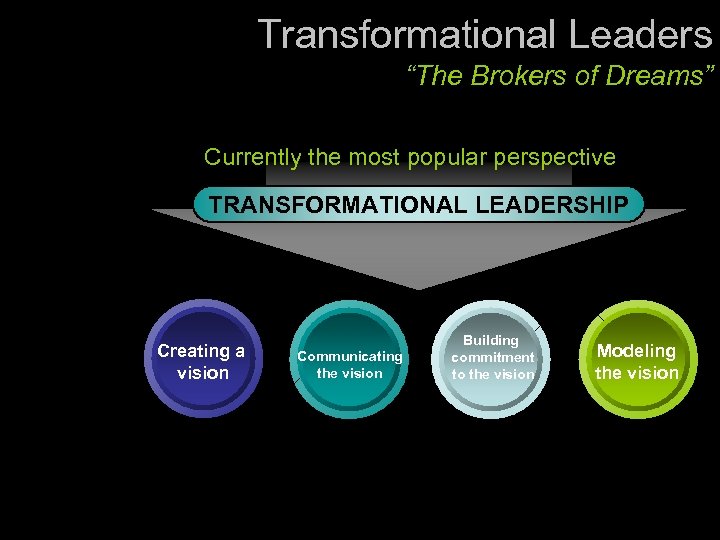 Transformational Leaders
“The Brokers of Dreams”

Currently the most popular perspective

TRANSFORMATIONAL LEADERSHIP

Creating a vision

Communicating the vision

Building commitment to the vision

Modeling the vision